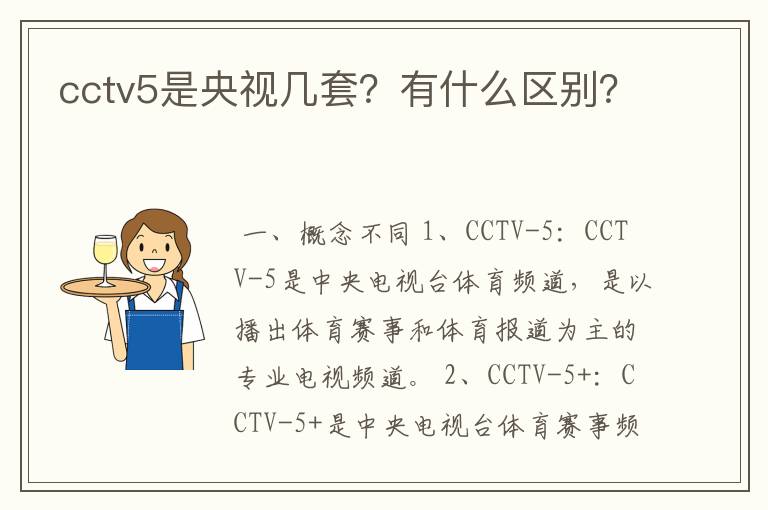 cctv5是央视几套？有什么区别？

一、概念不同 1、CCTV-5：CCTV-5是中央电视台体育频道，是以播出体育赛事和体育报道为主的专业电视频道。 2、CCTV-5+：CCTV-5+是中央电视台体育赛事频